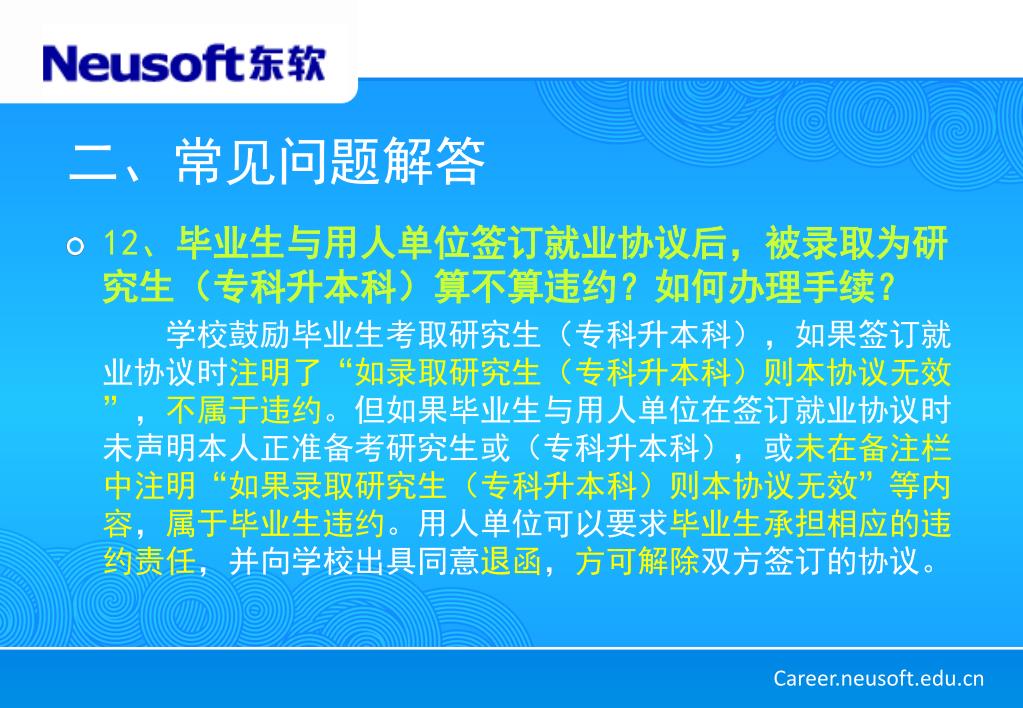 Neusoft东软

二、常见问题解答

12、毕业生与用人单位签订就业协议后，被录取为研究生（专科升本科）算不算违约？如何办理手续？

学校鼓励毕业生考取研究生（专科升本科），如果签订就业协议时注明了“如录取研究生（专科升本科）则本协议无效”，不属于违约。但如果毕业生与用人单位在签订就业协议时未声明本人正准备考研究生或（专科升本科），或未在备注栏中注明“如果录取研究生（专科升本科）则本协议无效”等内容，属于毕业生违约。用人单位可以要求毕业生承担相应的违约责任，并向学校出具同意退函，方可解除双方签订的协议。

Career.neusoft.edu.cn